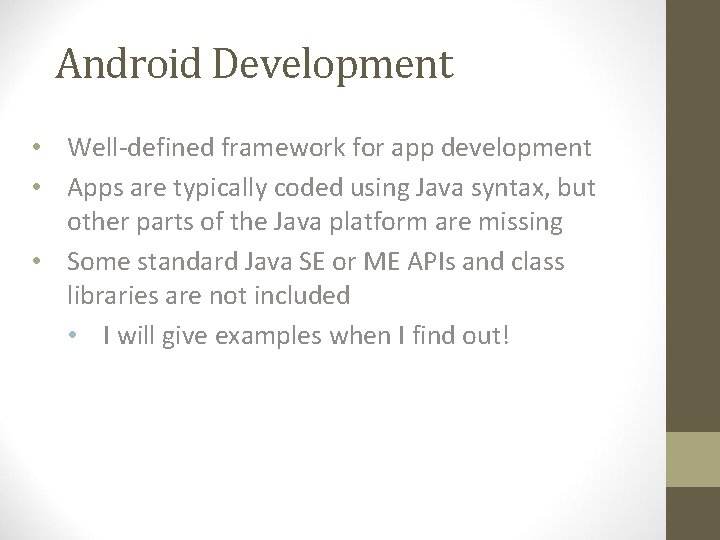 Android Development

• Well-defined framework for app development
• Apps are typically coded using Java syntax, but other parts of the Java platform are missing
• Some standard Java SE or ME APIs and class libraries are not included
  • I will give examples when I find out!